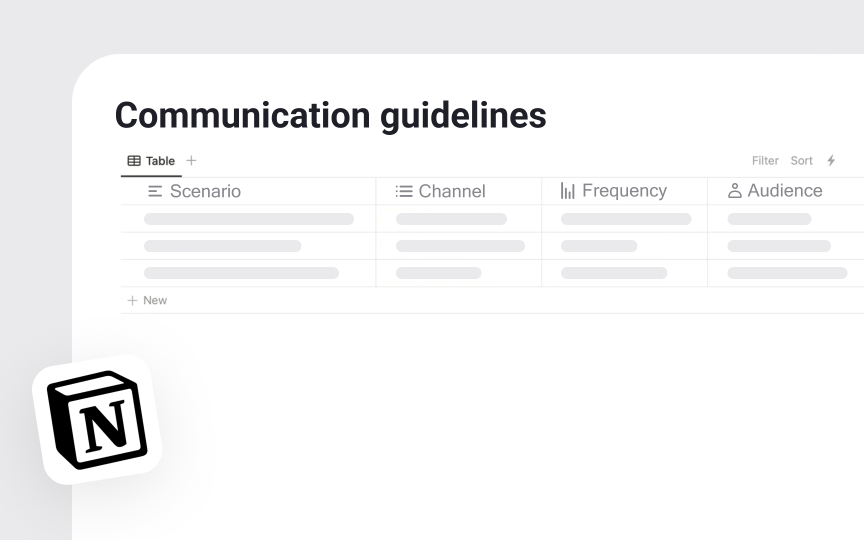 Communication guidelines

Table +

Filter Sort

| Scenario | Channel | Frequency | Audience |
|---|---|---|---|
| | | | |
| | | | |
| | | | |

+ New

N